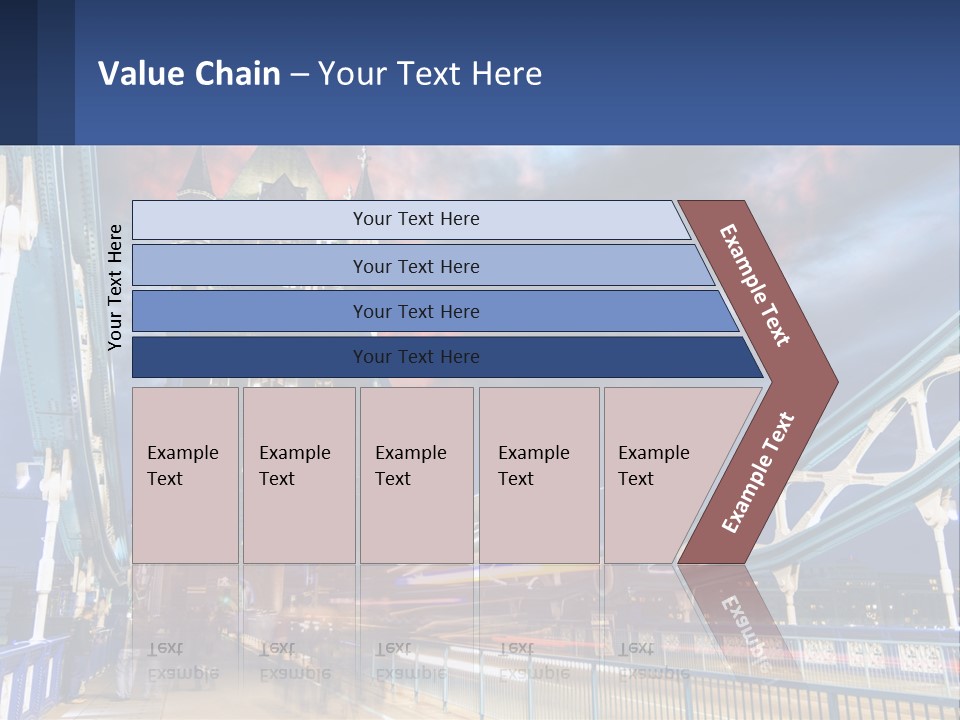 Value Chain – Your Text Here

Your Text Here

Your Text Here

Your Text Here

Your Text Here

Your Text Here

Example Text

Example Text

Example Text

Example Text

Example Text

Example Text

Example Text